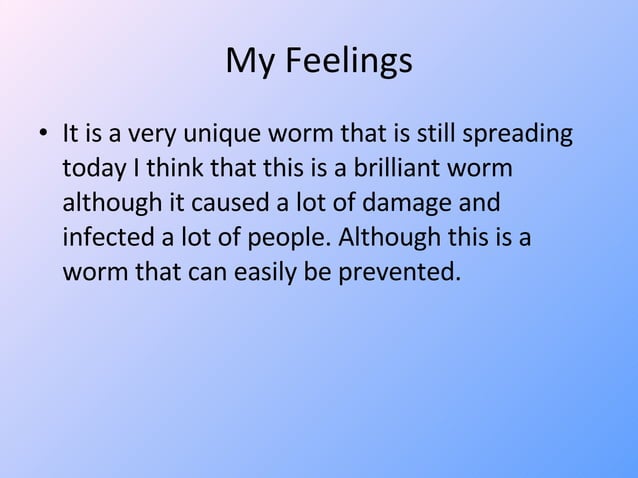 My Feelings

• It is a very unique worm that is still spreading today I think that this is a brilliant worm although it caused a lot of damage and infected a lot of people. Although this is a worm that can easily be prevented.